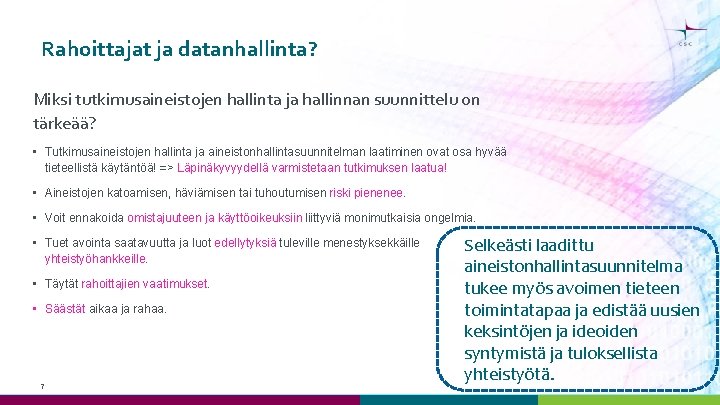 Rahoittajat ja datanhallinta?

CSC

Miksi tutkimusaineistojen hallinta ja hallinnan suunnittelu on tärkeää?

▪ Tutkimusaineistojen hallinta ja aineistonhallintasuunnitelman laatiminen ovat osa hyvää tieteellistä käytäntöä! => Läpinäkyvyydellä varmistetaan tutkimuksen laatua!

▪ Aineistojen katoamisen, häviämisen tai tuhoutumisen riski pienenee.

▪ Voit ennakoida omistajuuteen ja käyttöoikeuksiin liittyviä monimutkaisia ongelmia.

▪ Tuet avointa saatavuutta ja luot edellytyksiä tuleville menestyksekkäille yhteistyöhankkeille.

▪ Täytät rahoittajien vaatimukset.

▪ Säästät aikaa ja rahaa.

Selkeästi laadittu aineistonhallintasuunnitelma tukee myös avoimen tieteen toimintatapaa ja edistää uusien keksintöjen ja ideoiden syntymistä ja tuloksellista yhteistyötä.

7